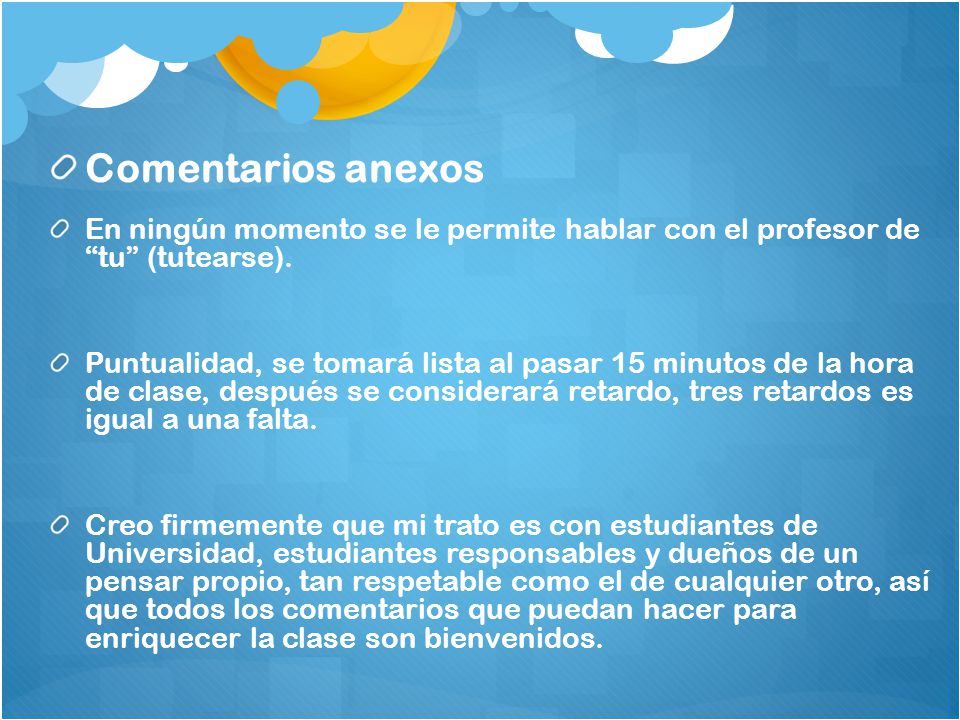 Comentarios anexos

En ningún momento se le permite hablar con el profesor de “tu” (tutearse).

Puntualidad, se tomará lista al pasar 15 minutos de la hora de clase, después se considerará retardo, tres retardos es igual a una falta.

Creo firmemente que mi trato es con estudiantes de Universidad, estudiantes responsables y dueños de un pensar propio, tan respetable como el de cualquier otro, así que todos los comentarios que puedan hacer para enriquecer la clase son bienvenidos.